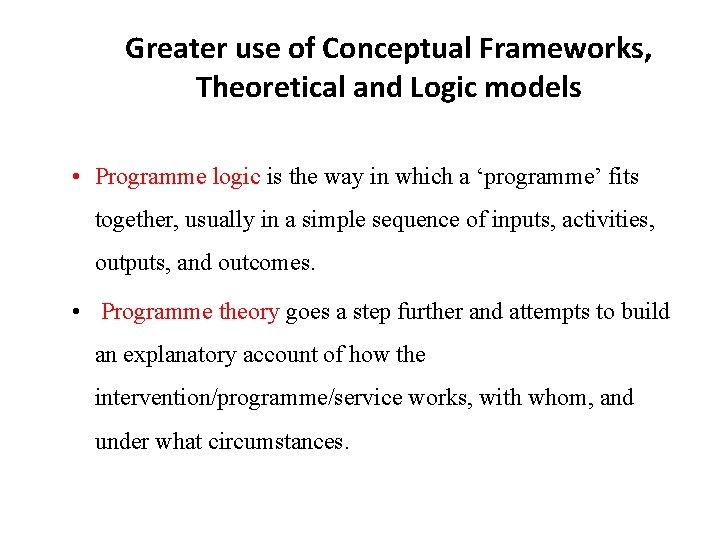 Greater use of Conceptual Frameworks, Theoretical and Logic models

• Programme logic is the way in which a ‘programme’ fits together, usually in a simple sequence of inputs, activities, outputs, and outcomes.

• Programme theory goes a step further and attempts to build an explanatory account of how the intervention/programme/service works, with whom, and under what circumstances.